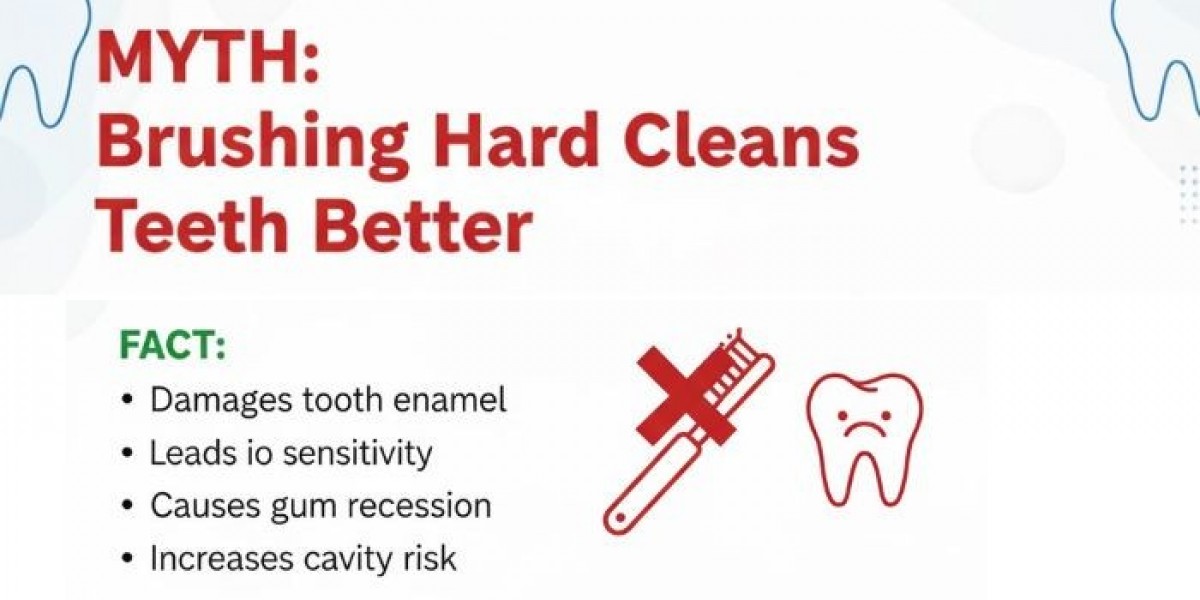 MYTH:
Brushing Hard Cleans Teeth Better

FACT:
• Damages tooth enamel
• Leads io sensitivity
• Causes gum recession
• Increases cavity risk